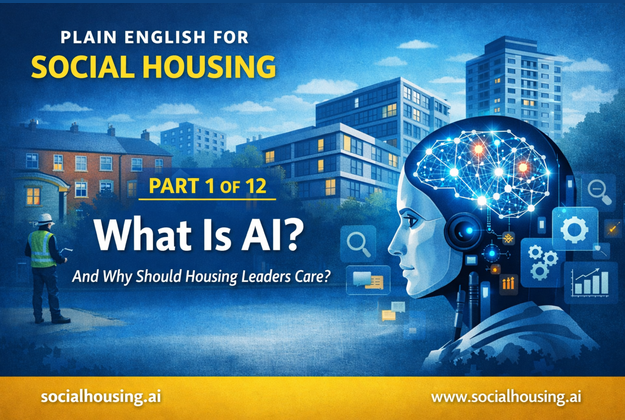 PLAIN ENGLISH FOR
SOCIAL HOUSING

PART 1 OF 12

What Is AI?

And Why Should Housing Leaders Care?

socialhousing.ai

www.socialhousing.ai